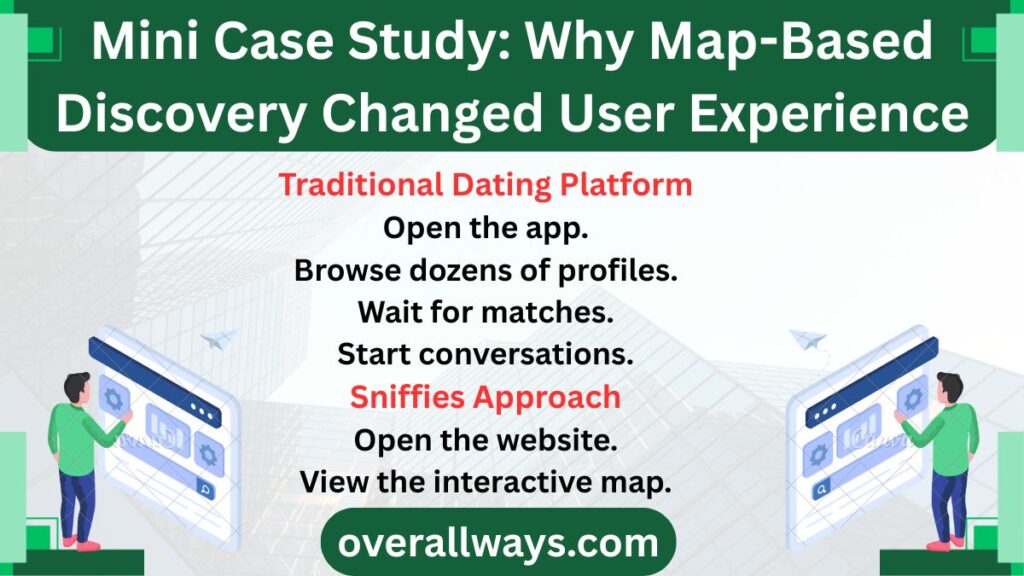 Mini Case Study: Why Map-Based Discovery Changed User Experience

Traditional Dating Platform

Open the app.

Browse dozens of profiles.

Wait for matches.

Start conversations.

Sniffies Approach

Open the website.

View the interactive map.

overallways.com